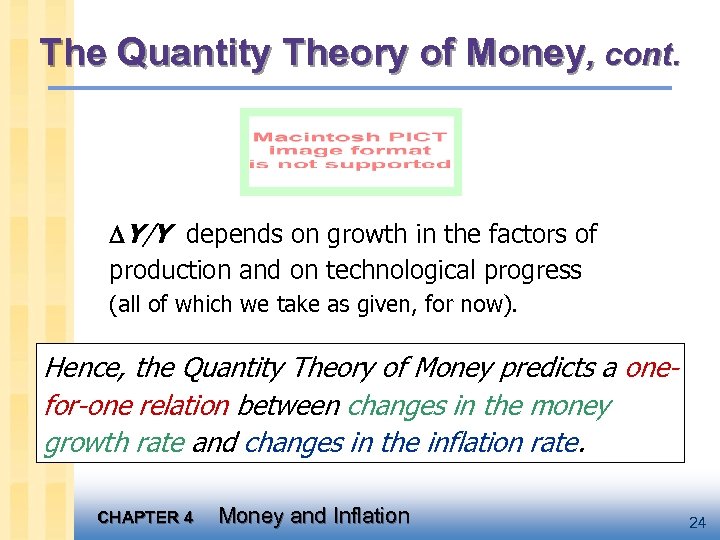 The Quantity Theory of Money, cont.

Macintosh PICT image format is not supported

$\Delta Y/Y$ depends on growth in the factors of production and on technological progress (all of which we take as given, for now).

Hence, the Quantity Theory of Money predicts a one-for-one relation between changes in the money growth rate and changes in the inflation rate.

CHAPTER 4 Money and Inflation

24